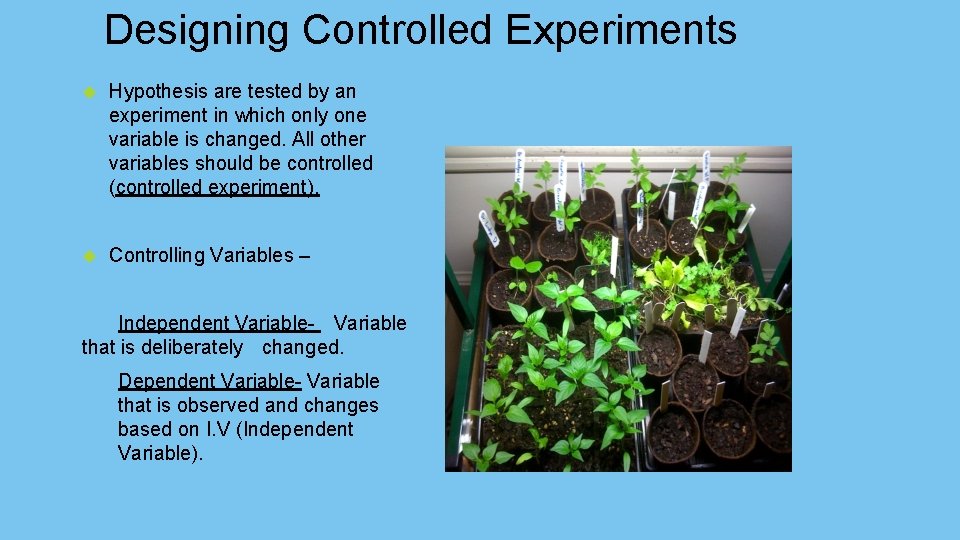 Designing Controlled Experiments

Hypothesis are tested by an experiment in which only one variable is changed. All other variables should be controlled (controlled experiment).

Controlling Variables –

Independent Variable- Variable that is deliberately changed.

Dependent Variable- Variable that is observed and changes based on I.V (Independent Variable).